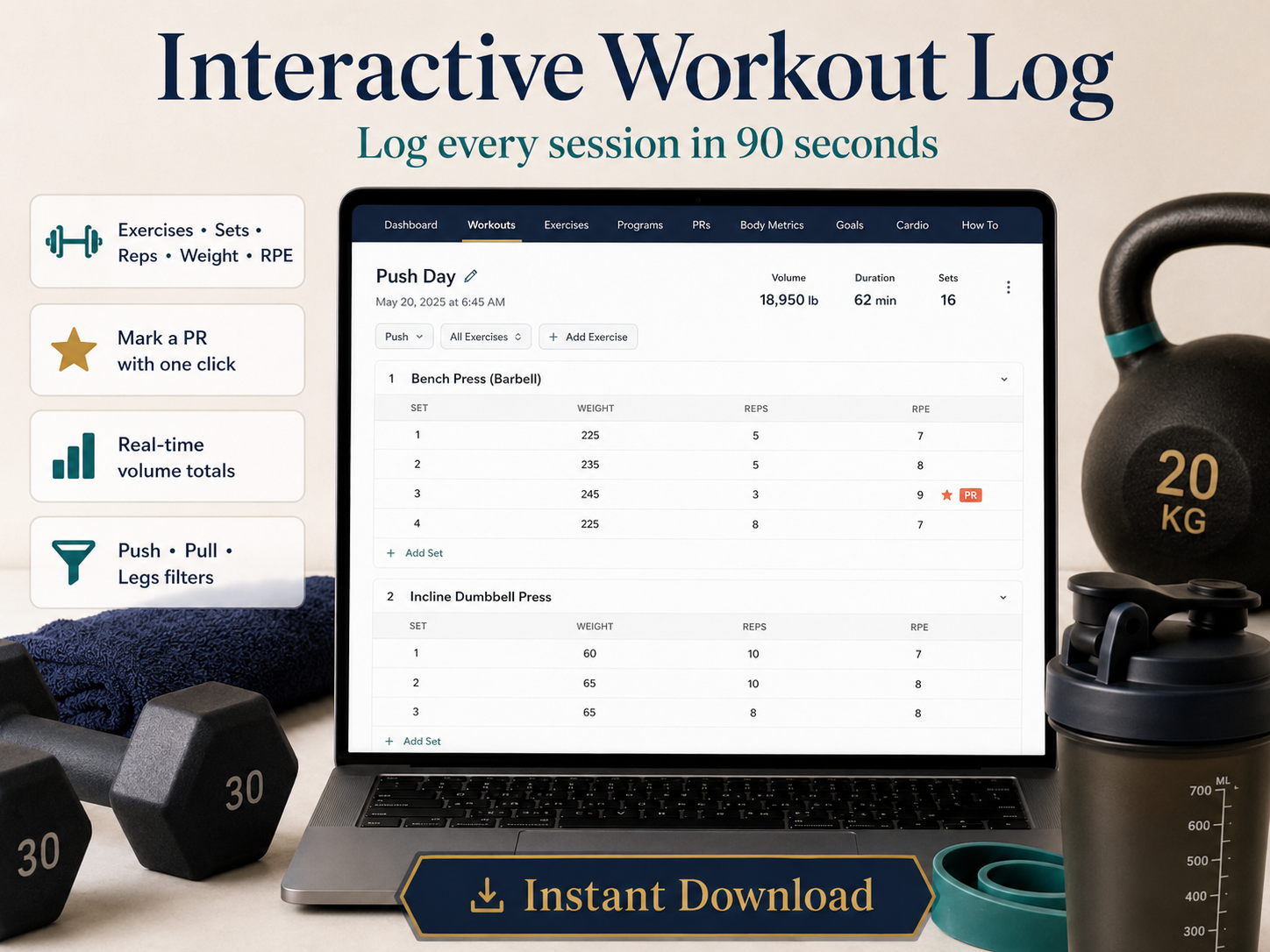 Interactive Workout Log

Log every session in 90 seconds

Exercises • Sets • Reps • Weight • RPE

Mark a PR with one click

Real-time volume totals

Push • Pull • Legs filters

Dashboard Workouts Exercises Programs PRs Body Metrics Goals Cardio How To

Push Day

May 20, 2025 at 6:45 AM

Volume
18,950 lb

Duration
62 min

Sets
16

Push All Exercises + Add Exercise

1 Bench Press (Barbell)

| SET | WEIGHT | REPS | RPE |
|---|---|---|---|
| 1 | 225 | 5 | 7 |
| 2 | 235 | 5 | 8 |
| 3 | 245 | 3 | 9 PR |
| 4 | 225 | 8 | 7 |

+ Add Set

2 Incline Dumbbell Press

| SET | WEIGHT | REPS | RPE |
|---|---|---|---|
| 1 | 60 | 10 | 7 |
| 2 | 65 | 10 | 8 |
| 3 | 65 | 8 | 8 |

+ Add Set

20 KG

30

30

ML
700
600
500
400
300

Instant Download